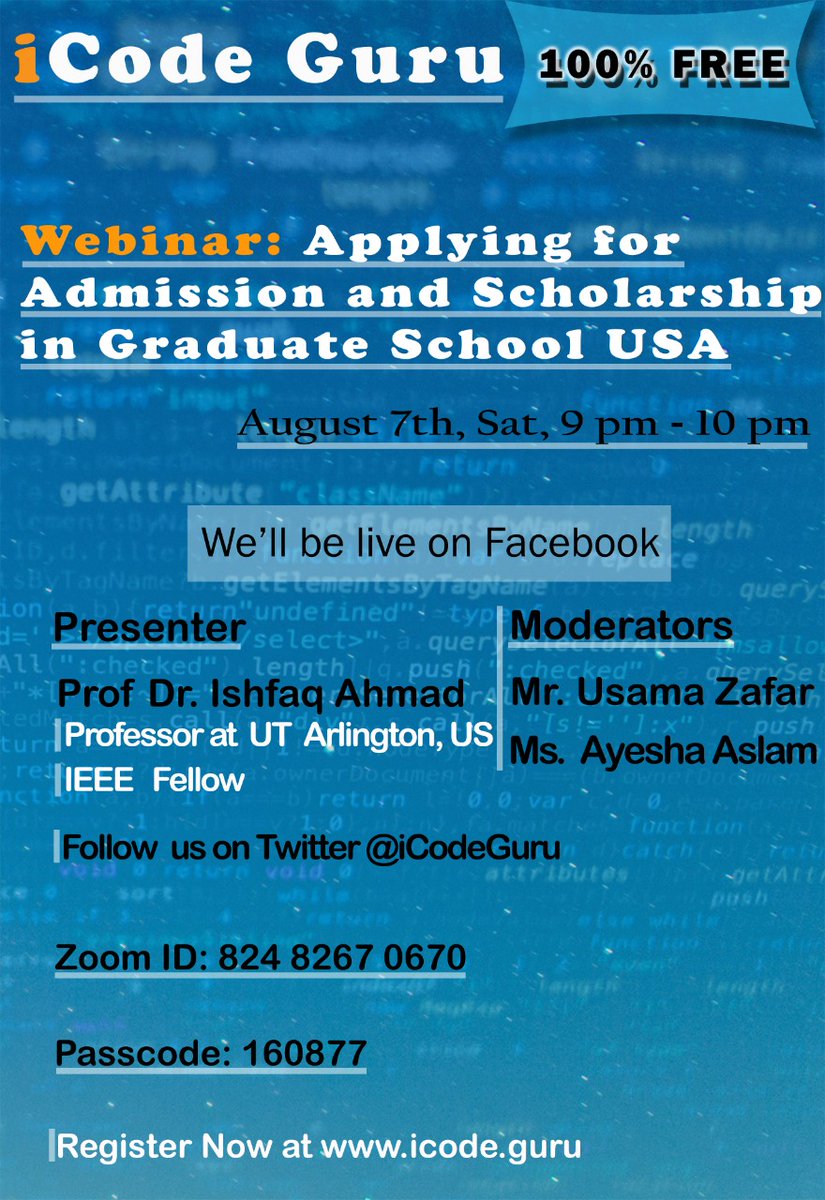 iCode Guru

100% FREE

Webinar: Applying for Admission and Scholarship in Graduate School USA

August 7th, Sat, 9 pm - 10 pm

We'll be live on Facebook

Presenter

Prof Dr. Ishfaq Ahmad

Professor at UT Arlington, US

IEEE Fellow

Moderators

Mr. Usama Zafar

Ms. Ayesha Aslam

Follow us on Twitter @iCodeGuru

Zoom ID: 824 8267 0670

Passcode: 160877

Register Now at www.icode.guru